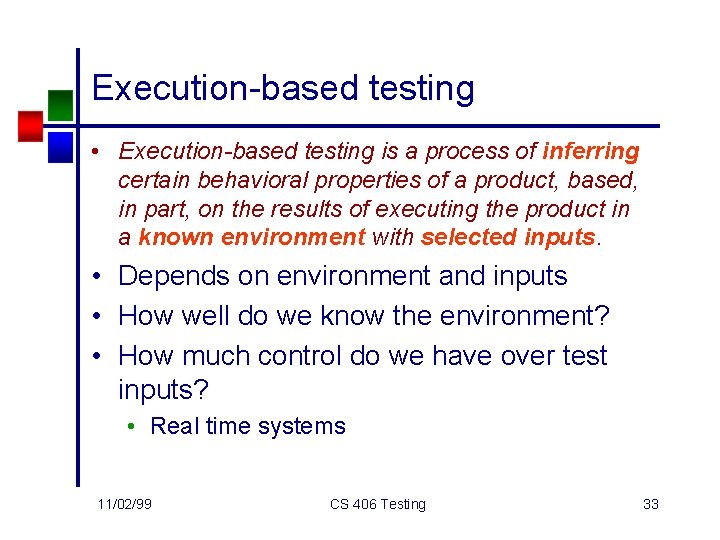 Execution-based testing

• Execution-based testing is a process of inferring certain behavioral properties of a product, based, in part, on the results of executing the product in a known environment with selected inputs.
• Depends on environment and inputs
• How well do we know the environment?
• How much control do we have over test inputs?
  • Real time systems

11/02/99 CS 406 Testing 33